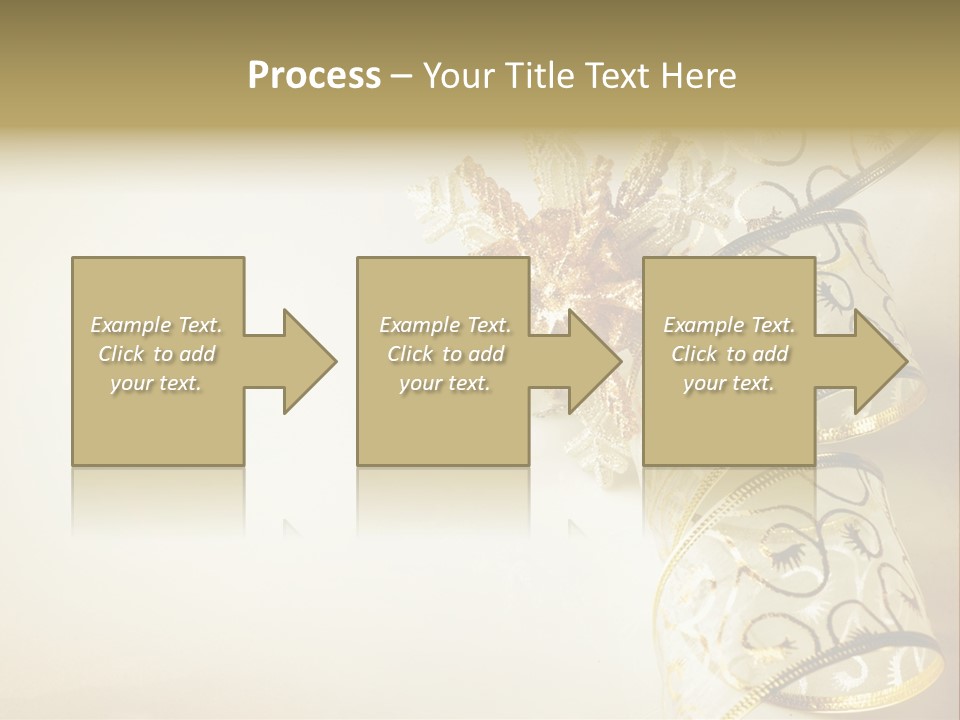 Process – Your Title Text Here

Example Text. Click to add your text.

Example Text. Click to add your text.

Example Text. Click to add your text.